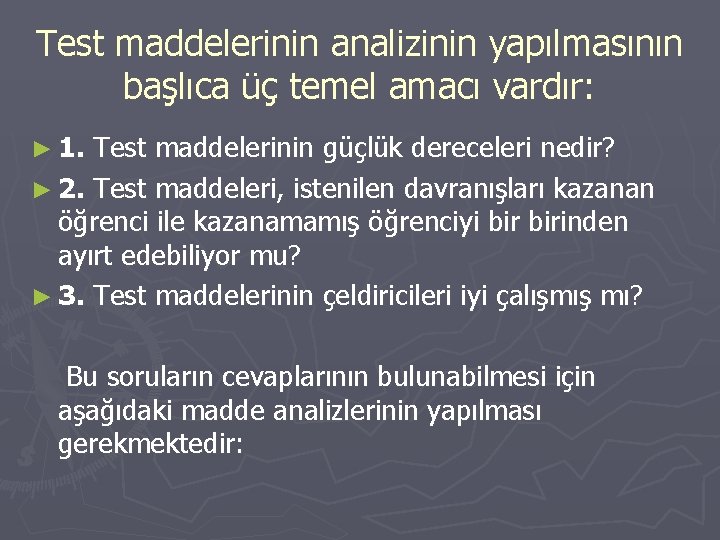 Test maddelerinin analizinin yapılmasının başlıca üç temel amacı vardır:

► 1. Test maddelerinin güçlük dereceleri nedir?

► 2. Test maddeleri, istenilen davranışları kazanan öğrenci ile kazanamamış öğrenciyi bir birinden ayırt edebiliyor mu?

► 3. Test maddelerinin çeldiricileri iyi çalışmış mı?

Bu soruların cevaplarının bulunabilmesi için aşağıdaki madde analizlerinin yapılması gerekmektedir: